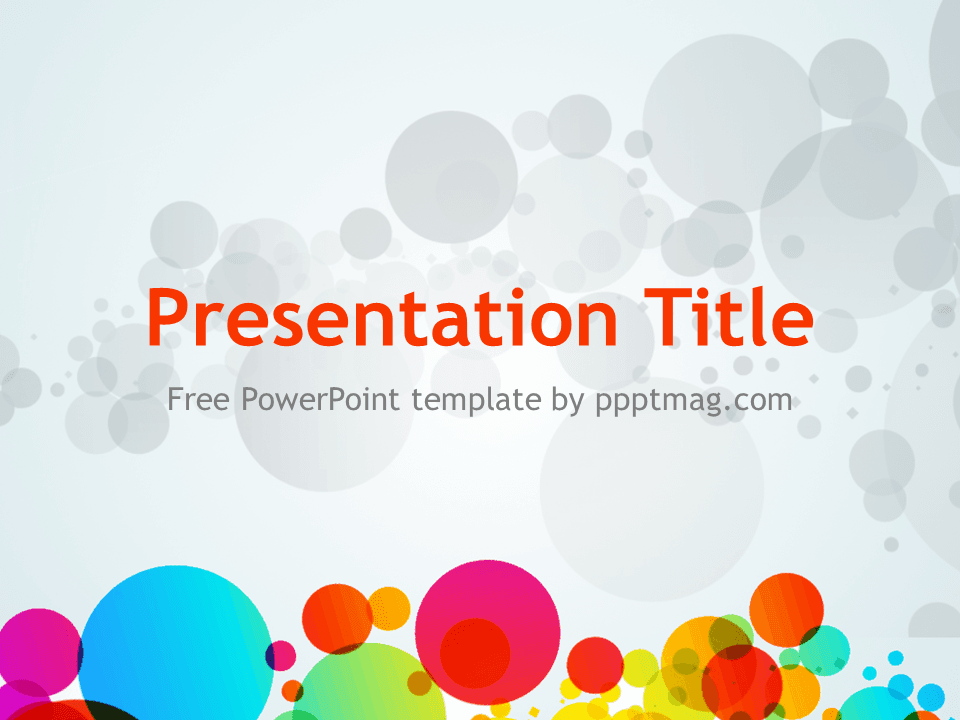 Presentation Title

Free PowerPoint template by ppptmag.com